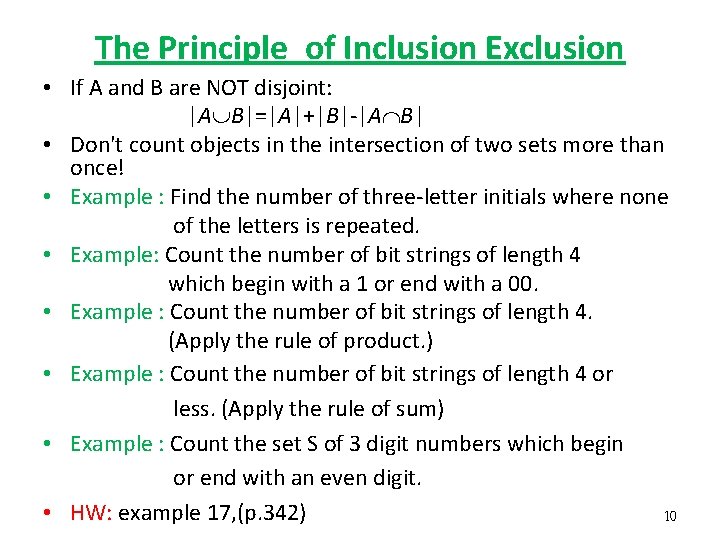 The Principle  of Inclusion Exclusion

• If A and B are NOT disjoint:
$|A \cup B| = |A| + |B| - |A \cap B|$

• Don't count objects in the intersection of two sets more than once!

• Example : Find the number of three-letter initials where none of the letters is repeated.

• Example: Count the number of bit strings of length 4 which begin with a 1 or end with a 00.

• Example : Count the number of bit strings of length 4. (Apply the rule of product.)

• Example : Count the number of bit strings of length 4 or less. (Apply the rule of sum)

• Example : Count the set S of 3 digit numbers which begin or end with an even digit.

• HW: example 17,(p.342)

10